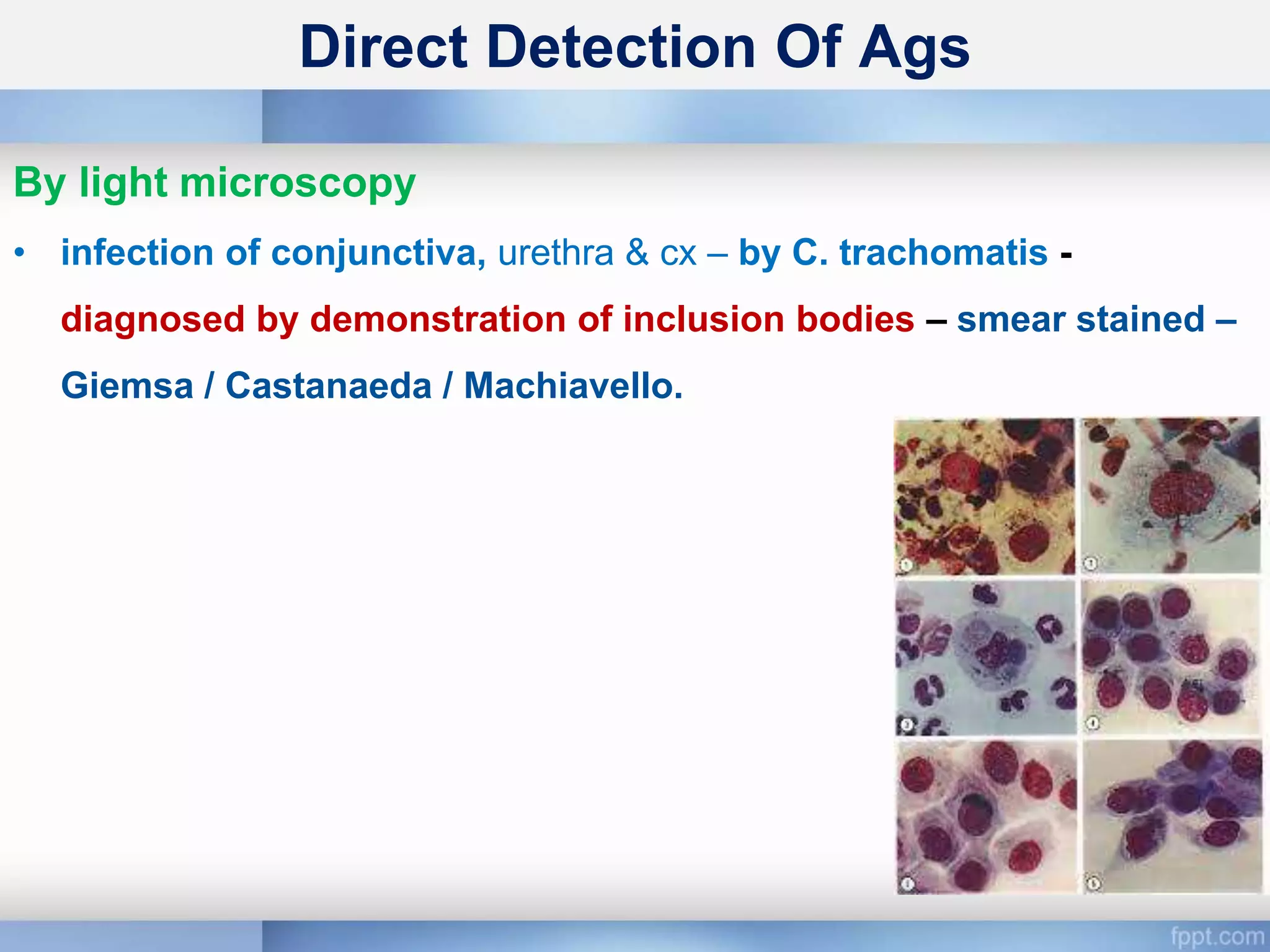 Direct Detection Of Ags

By light microscopy

• infection of conjunctiva, urethra & cx – by C. trachomatis - diagnosed by demonstration of inclusion bodies – smear stained – Giemsa / Castanaeda / Machiavello.

fppt.com